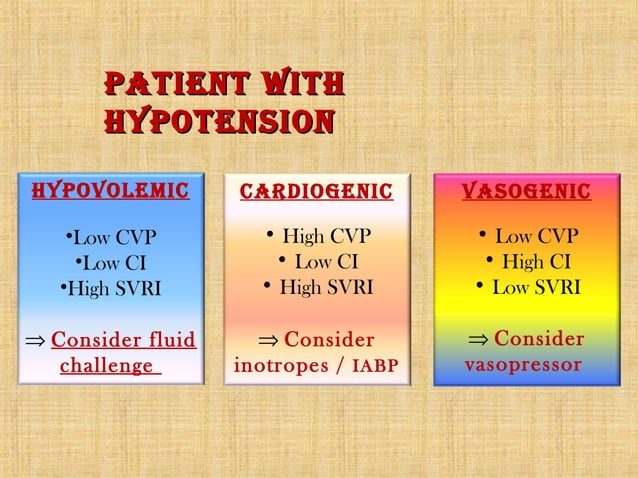 PATIENT WITH HYPOTENSION

HYPOVOLEMIC

•Low CVP
•Low CI
•High SVRI

⇒ Consider fluid challenge

CARDIOGENIC

• High CVP
• Low CI
• High SVRI

⇒ Consider inotropes / IABP

VASOGENIC

• Low CVP
• High CI
• Low SVRI

⇒ Consider vasopressor